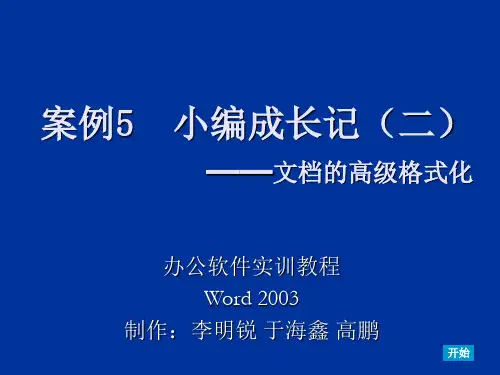 案例5　小编成长记（二）

——文档的高级格式化

办公软件实训教程

Word 2003

制作：李明锐 于海鑫 高鹏

开始